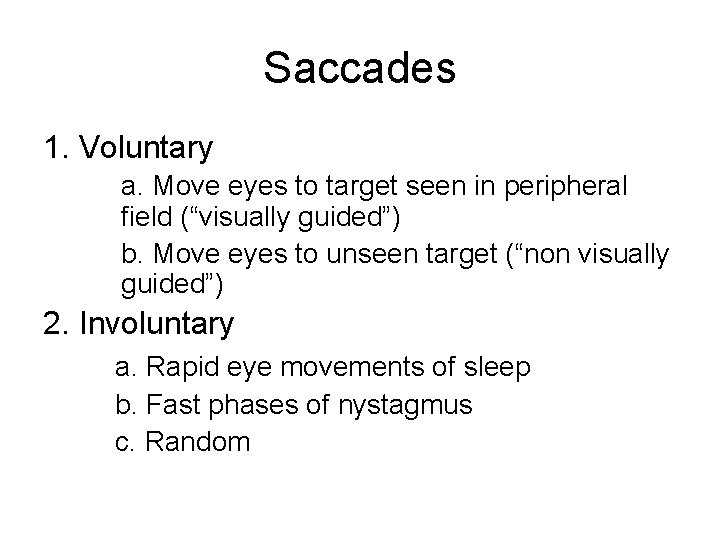 Saccades

1. Voluntary

a. Move eyes to target seen in peripheral field (“visually guided”)

b. Move eyes to unseen target (“non visually guided”)

2. Involuntary

a. Rapid eye movements of sleep

b. Fast phases of nystagmus

c. Random